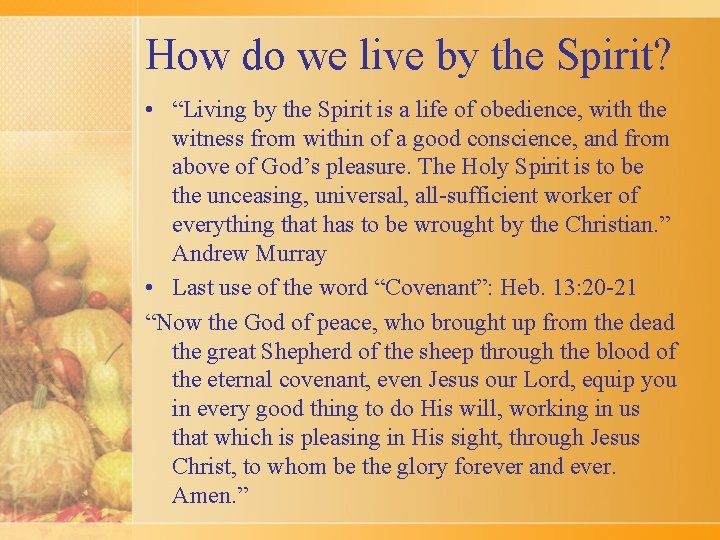 How do we live by the Spirit?

• “Living by the Spirit is a life of obedience, with the witness from within of a good conscience, and from above of God’s pleasure. The Holy Spirit is to be the unceasing, universal, all-sufficient worker of everything that has to be wrought by the Christian.” Andrew Murray

• Last use of the word “Covenant”: Heb. 13:20-21

“Now the God of peace, who brought up from the dead the great Shepherd of the sheep through the blood of the eternal covenant, even Jesus our Lord, equip you in every good thing to do His will, working in us that which is pleasing in His sight, through Jesus Christ, to whom be the glory forever and ever. Amen.”